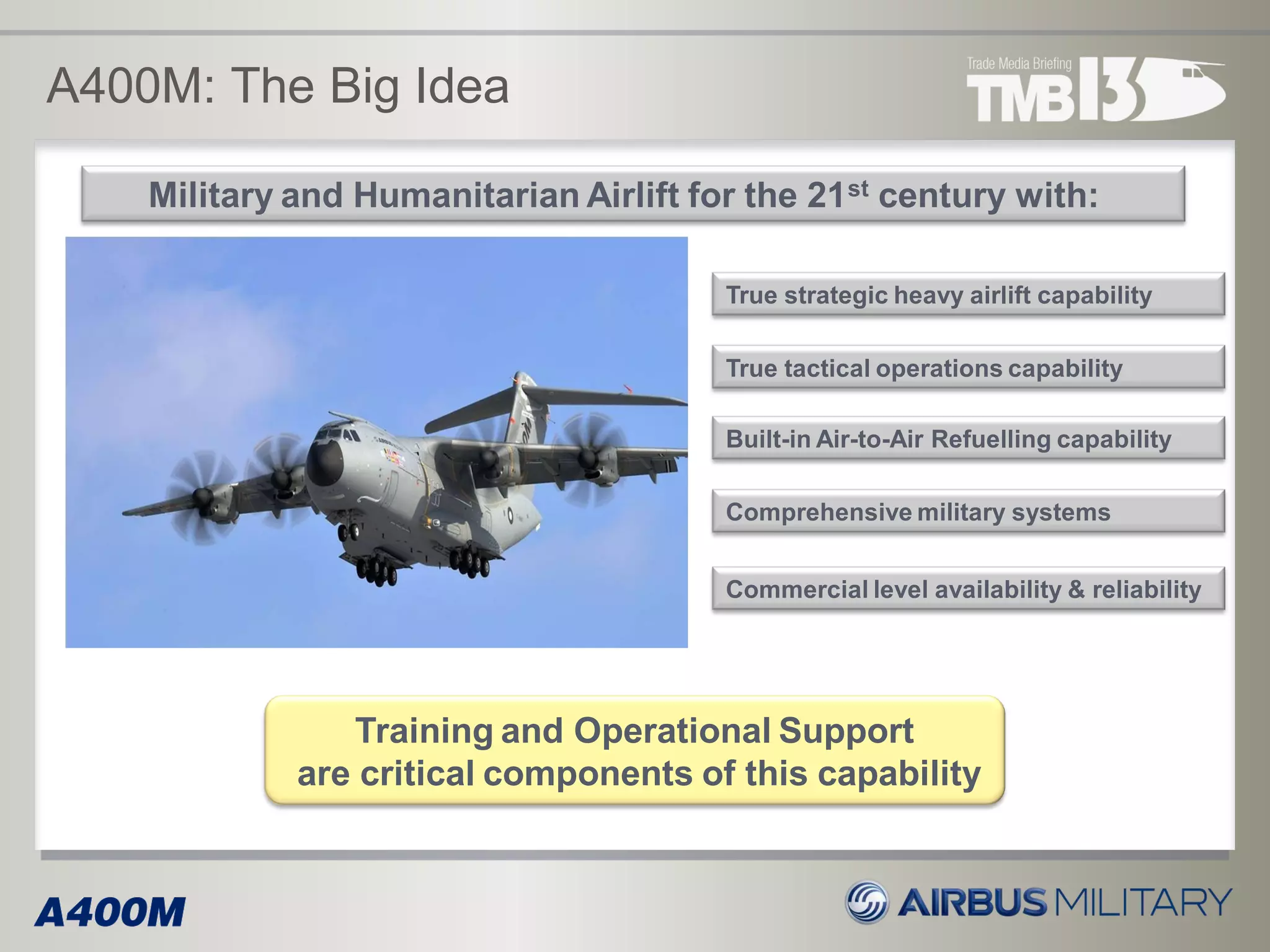 A400M: The Big Idea

Trade Media Briefing
TMB13

Military and Humanitarian Airlift for the 21$^{st}$ century with:

True strategic heavy airlift capability

True tactical operations capability

Built-in Air-to-Air Refuelling capability

Comprehensive military systems

Commercial level availability & reliability

Training and Operational Support are critical components of this capability

A400M

AIRBUS MILITARY